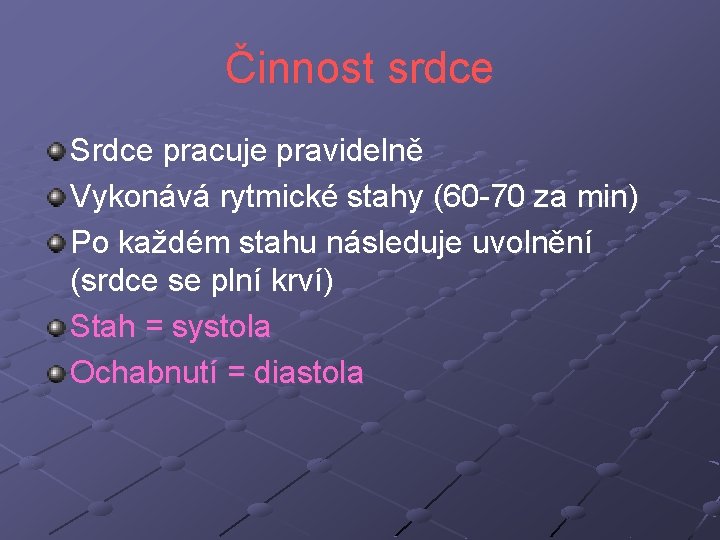 Činnost srdce

Srdce pracuje pravidelně

Vykonává rytmické stahy (60-70 za min)

Po každém stahu následuje uvolnění (srdce se plní krví)

Stah = systola

Ochabnutí = diastola